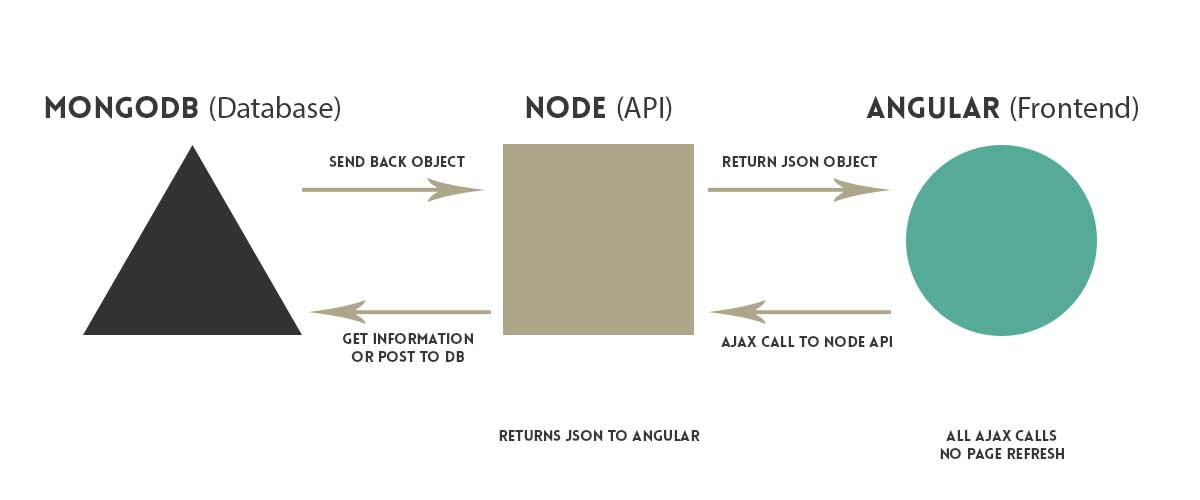 MONGODB (Database)

NODE (API)

ANGULAR (Frontend)

SEND BACK OBJECT

RETURN JSON OBJECT

GET INFORMATION OR POST TO DB

AJAX CALL TO NODE API

RETURNS JSON TO ANGULAR

ALL AJAX CALLS NO PAGE REFRESH